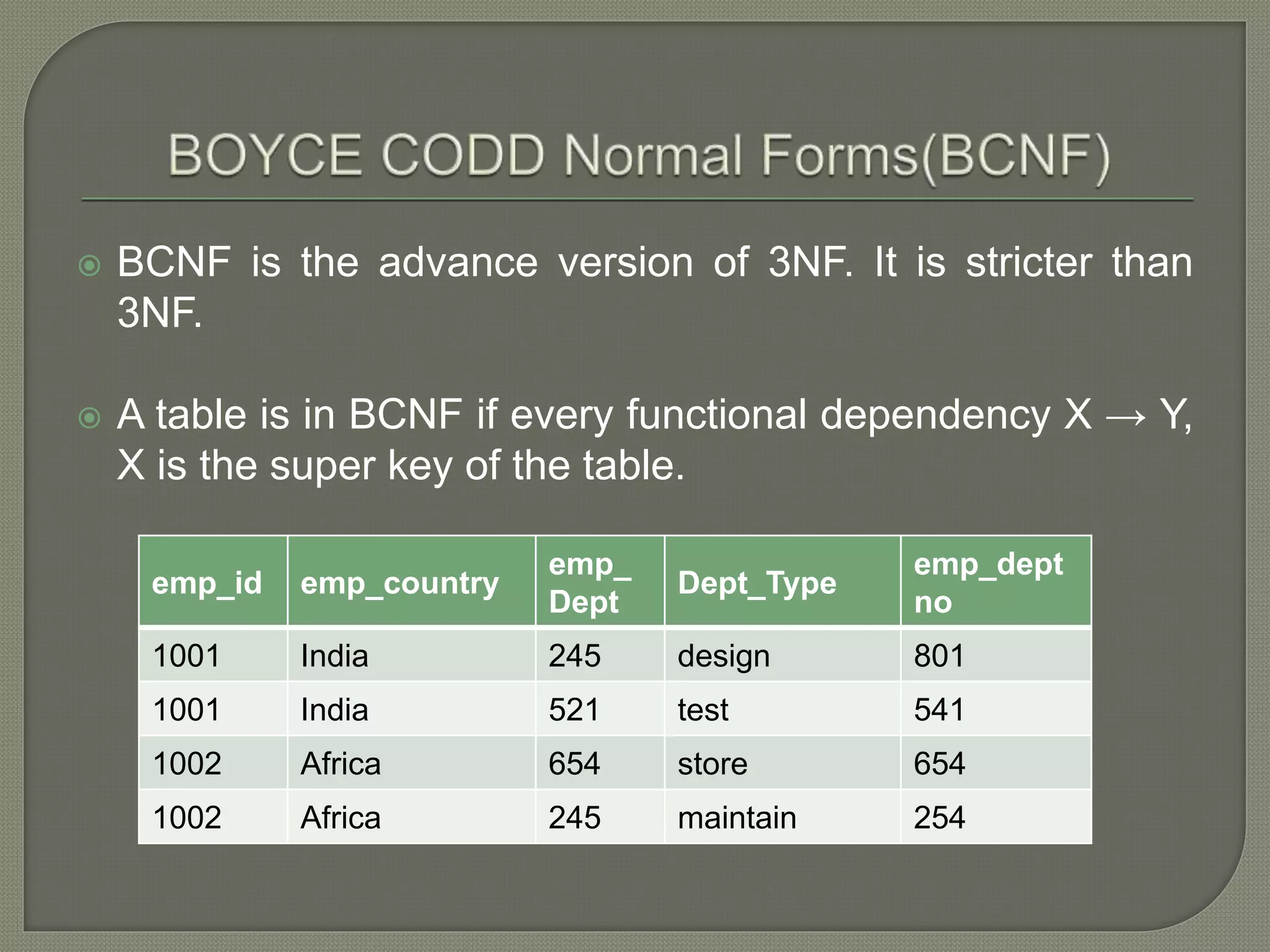 BOYCE CODD Normal Forms(BCNF)

BCNF is the advance version of 3NF. It is stricter than 3NF.

A table is in BCNF if every functional dependency X → Y, X is the super key of the table.

| emp_id | emp_country | emp_ Dept | Dept_Type | emp_dept no |
|---|---|---|---|---|
| 1001 | India | 245 | design | 801 |
| 1001 | India | 521 | test | 541 |
| 1002 | Africa | 654 | store | 654 |
| 1002 | Africa | 245 | maintain | 254 |